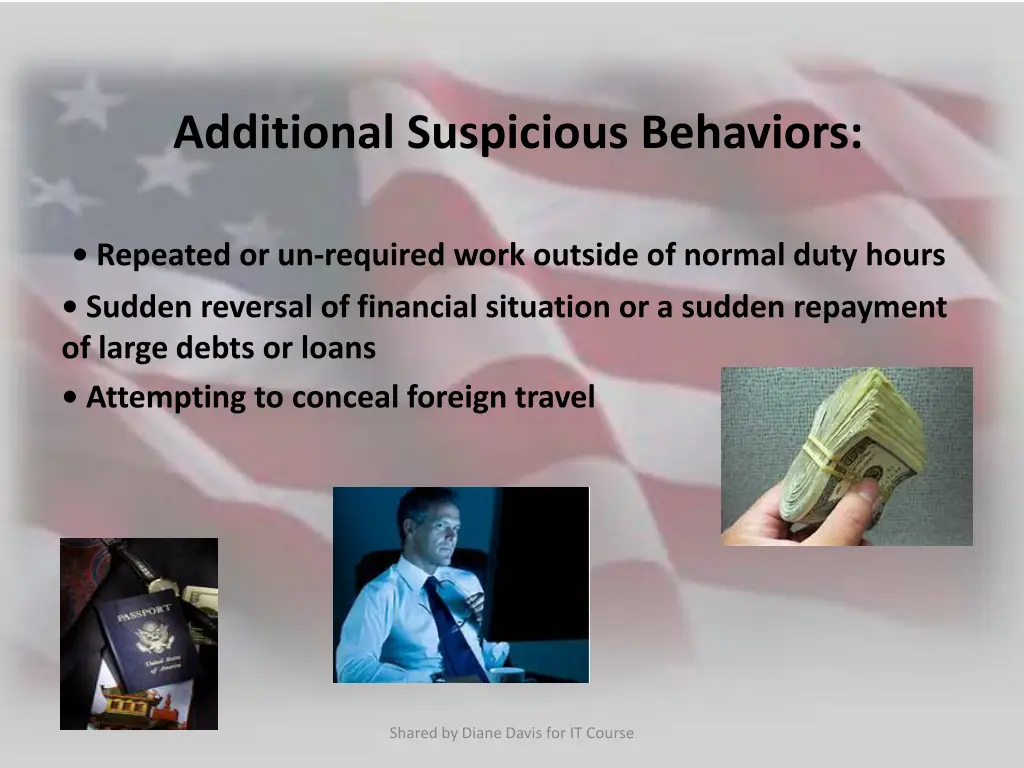 Additional Suspicious Behaviors:

• Repeated or un-required work outside of normal duty hours

• Sudden reversal of financial situation or a sudden repayment of large debts or loans

• Attempting to conceal foreign travel

PASSPORT
United States of America

Shared by Diane Davis for IT Course